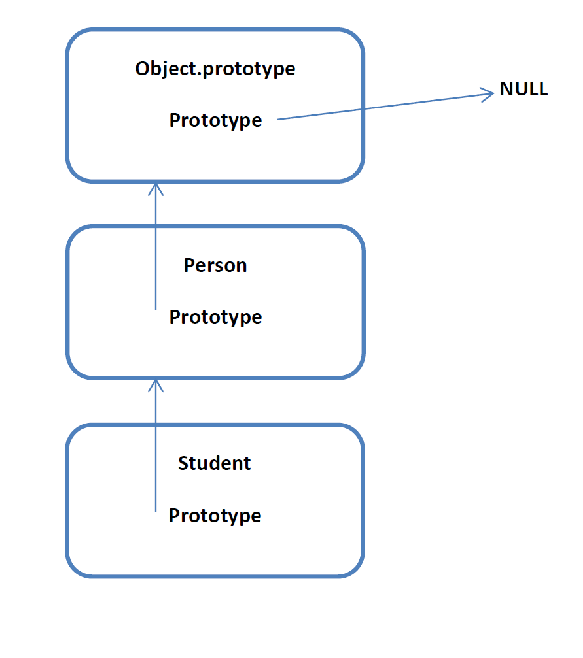 Object.prototype

Prototype

NULL

Person

Prototype

Student

Prototype